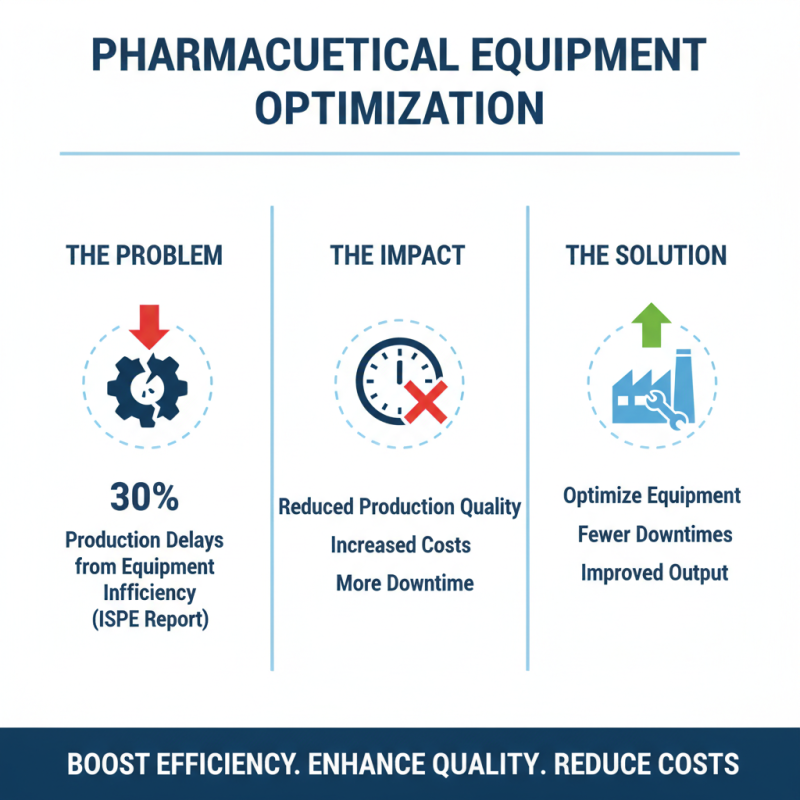 PHARMACUETICAL EQUIPMENT OPTIMIZATION

THE PROBLEM

30%

Production Delays from Equipment Infficiency (ISPE Report)

THE IMPACT

Reduced Production Quality
Increased Costs
More Downtime

THE SOLUTION

Optimize Equipment
Fewer Downtimes
Improved Output

BOOST EFFICIENCY. ENHANCE QUALITY. REDUCE COSTS